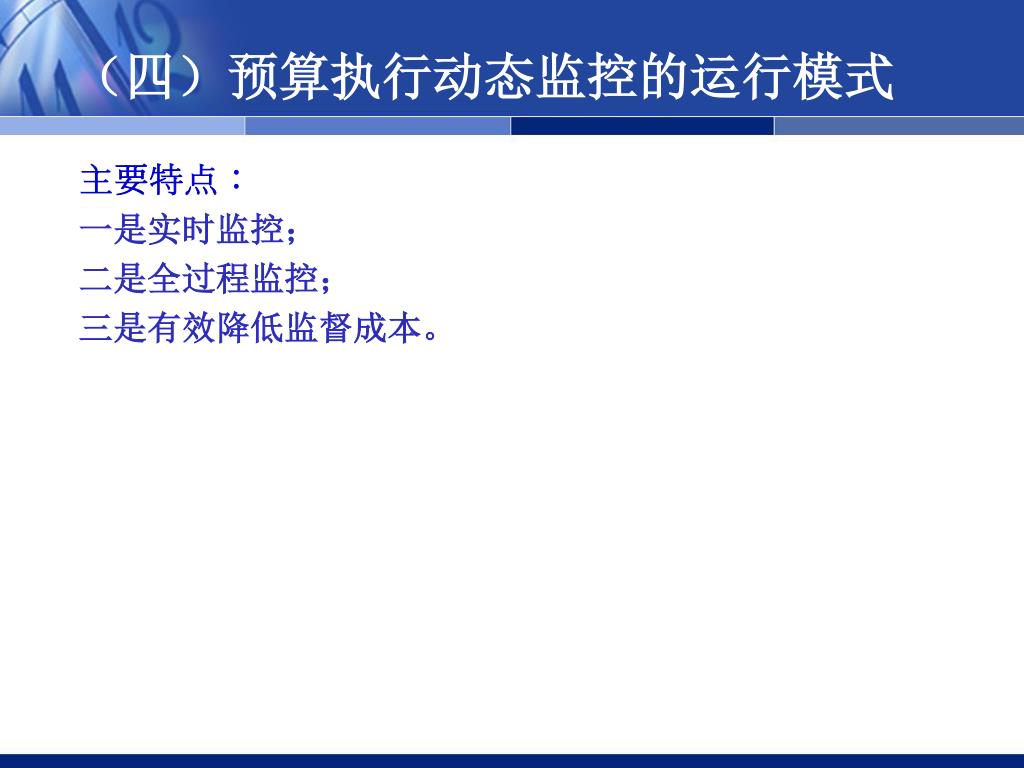 （四）预算执行动态监控的运行模式

主要特点：
一是实时监控；
二是全过程监控；
三是有效降低监督成本。